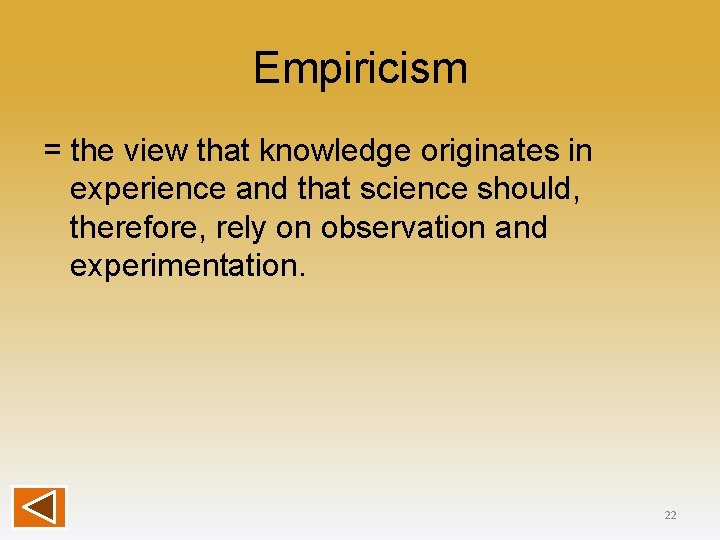 Empiricism

= the view that knowledge originates in experience and that science should, therefore, rely on observation and experimentation.

22